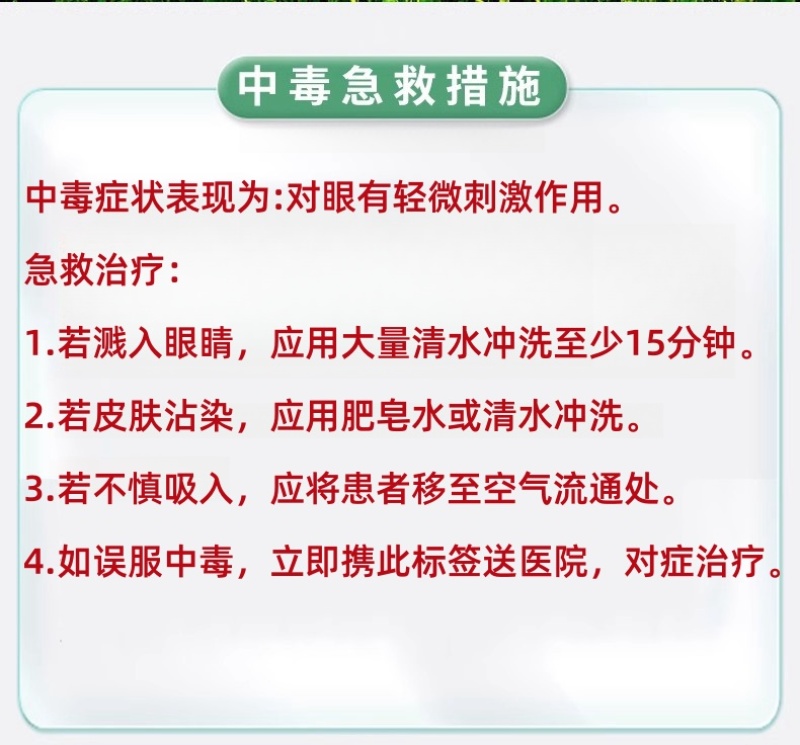 中毒急救措施

中毒症状表现为:对眼有轻微刺激作用。

急救治疗:

1.若溅入眼睛，应用大量清水冲洗至少15分钟。

2.若皮肤沾染，应用肥皂水或清水冲洗。

3.若不慎吸入，应将患者移至空气流通处。

4.如误服中毒，立即携此标签送医院，对症治疗。